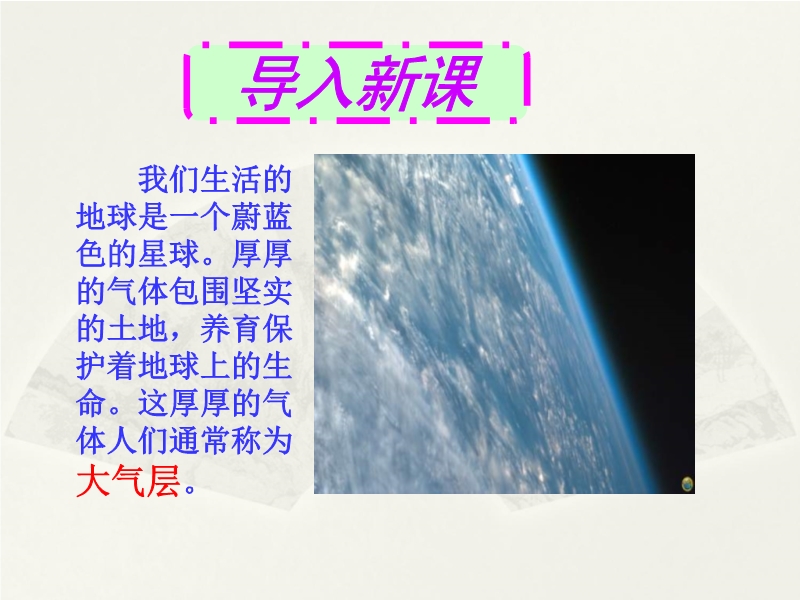 导入新课

我们生活的地球是一个蔚蓝色的星球。厚厚的气体包围坚实的土地，养育保护着地球上的生命。这厚厚的气体人们通常称为大气层。